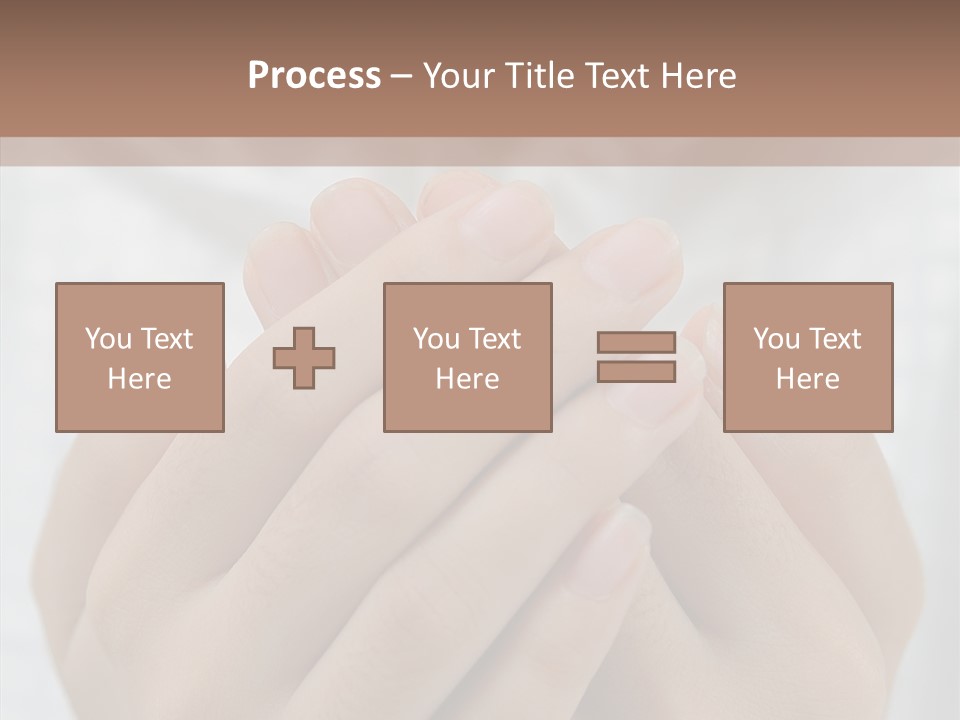 Process – Your Title Text Here

You Text Here

You Text Here

You Text Here